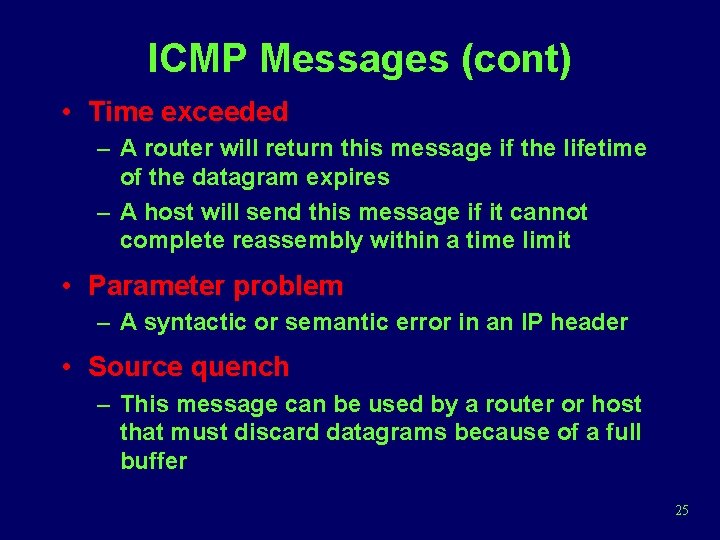 ICMP Messages (cont)

• Time exceeded
– A router will return this message if the lifetime of the datagram expires
– A host will send this message if it cannot complete reassembly within a time limit

• Parameter problem
– A syntactic or semantic error in an IP header

• Source quench
– This message can be used by a router or host that must discard datagrams because of a full buffer

25